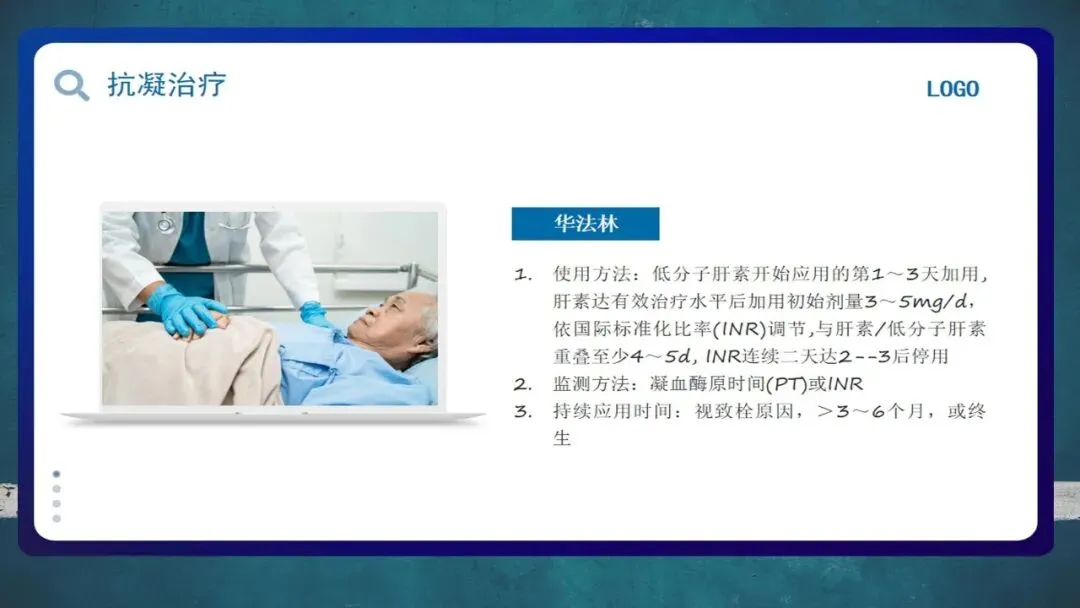 抗凝治疗

LOGO

华法林

1. 使用方法：低分子肝素开始应用的第1～3天加用，肝素达有效治疗水平后加用初始剂量3～5mg/d，依国际标准化比率(INR)调节,与肝素/低分子肝素重叠至少4～5d, INR连续二天达2--3后停用
2. 监测方法：凝血酶原时间(PT)或INR
3. 持续应用时间：视致栓原因，＞3～6个月，或终生